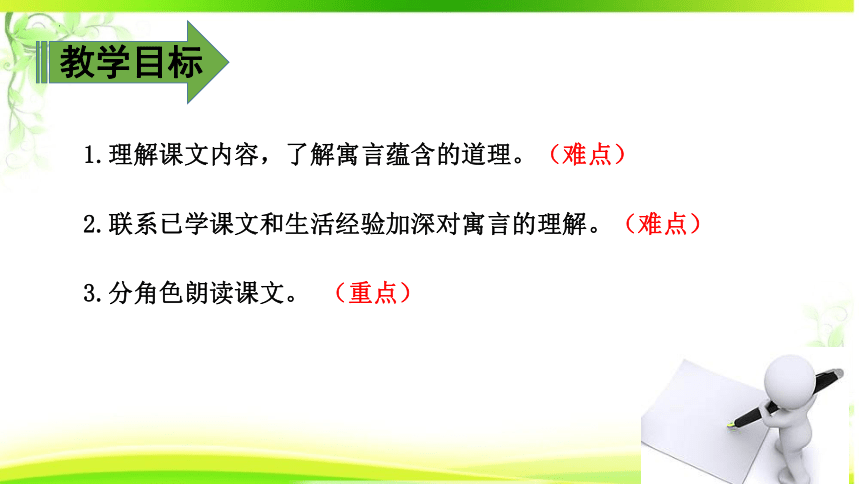 教学目标

1.理解课文内容，了解寓言蕴含的道理。（难点）

2.联系已学课文和生活经验加深对寓言的理解。（难点）

3.分角色朗读课文。（重点）